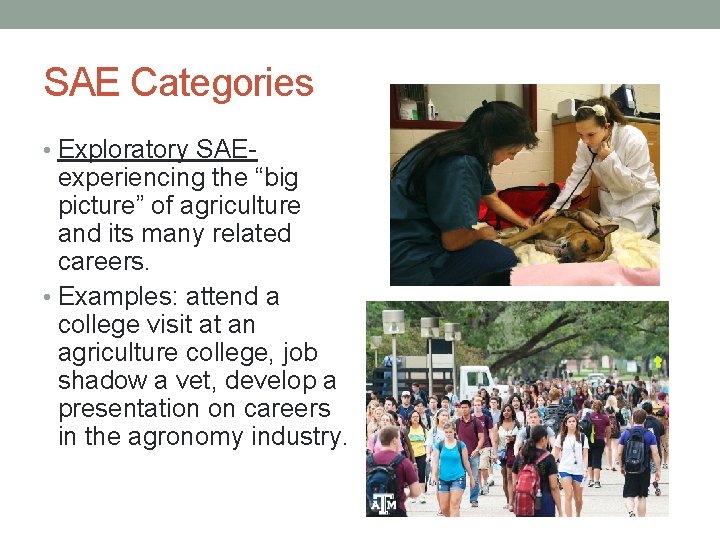 SAE Categories

• Exploratory SAE- experiencing the “big picture” of agriculture and its many related careers.

• Examples: attend a college visit at an agriculture college, job shadow a vet, develop a presentation on careers in the agronomy industry.

ATM